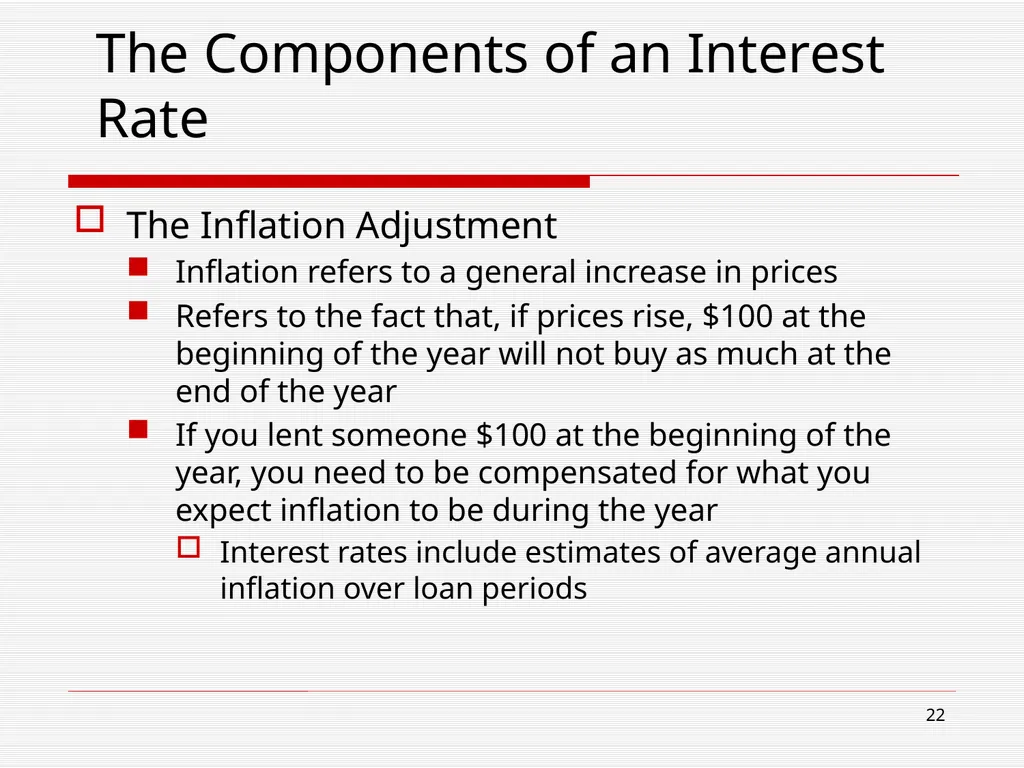 The Components of an Interest Rate

The Inflation Adjustment

Inflation refers to a general increase in prices

Refers to the fact that, if prices rise, \$100 at the beginning of the year will not buy as much at the end of the year

If you lent someone \$100 at the beginning of the year, you need to be compensated for what you expect inflation to be during the year

Interest rates include estimates of average annual inflation over loan periods

22